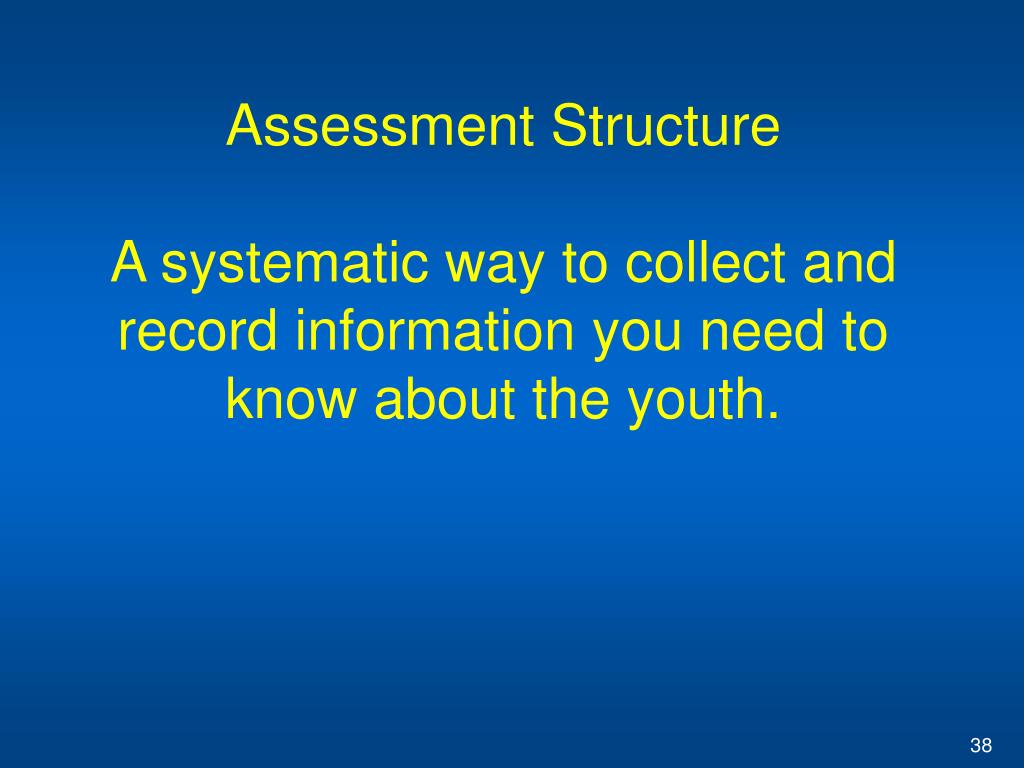 Assessment Structure

A systematic way to collect and record information you need to know about the youth.

38